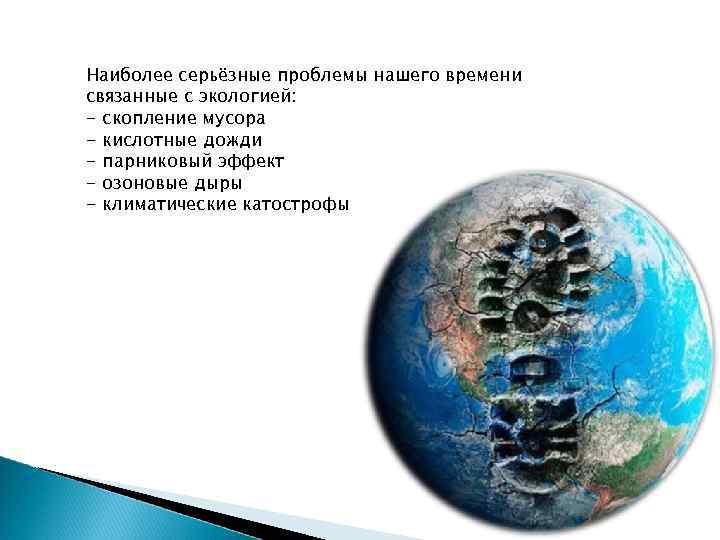 Наиболее серьёзные проблемы нашего времени связанные с экологией:
- скопление мусора
- кислотные дожди
- парниковый эффект
- озоновые дыры
- климатические катострофы